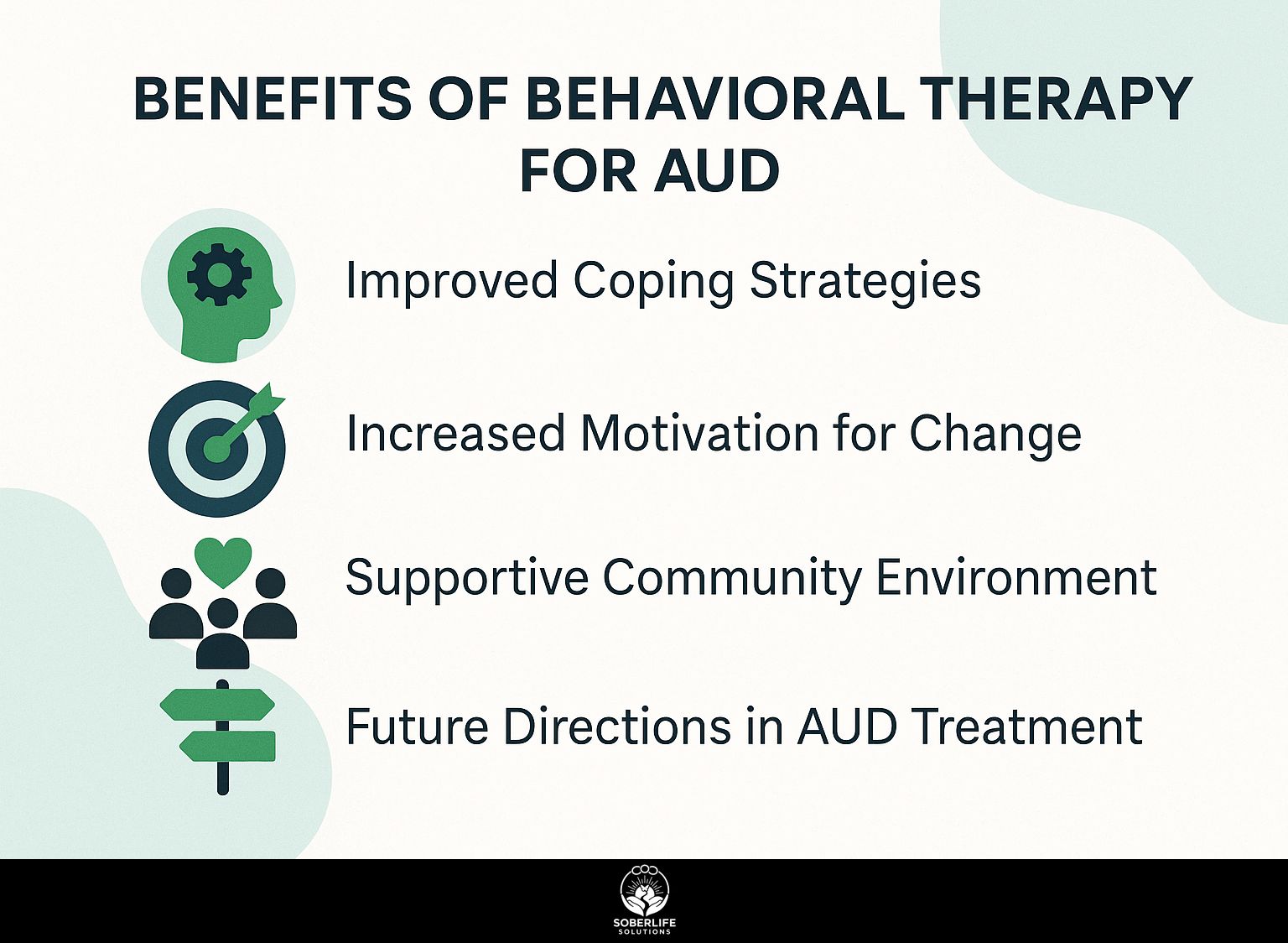 BENEFITS OF BEHAVIORAL THERAPY FOR AUD

Improved Coping Strategies

Increased Motivation for Change

Supportive Community Environment

Future Directions in AUD Treatment

SOBERLIFE
SOLUTIONS